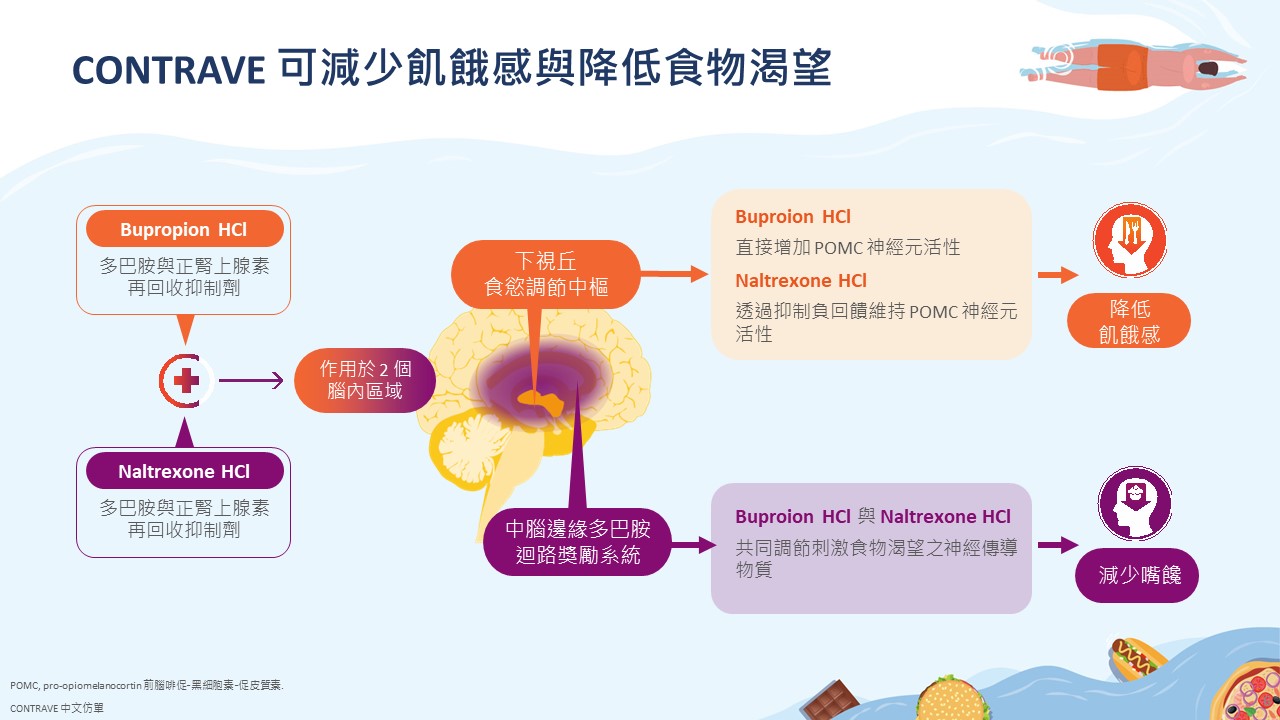 CONTRAVE 可減少飢餓感與降低食物渴望

Bupropion HCl
多巴胺與正腎上腺素再回收抑制劑

Naltrexone HCl
多巴胺與正腎上腺素再回收抑制劑

作用於 2 個腦內區域

下視丘
食慾調節中樞

中腦邊緣多巴胺迴路獎勵系統

Buproion HCl
直接增加 POMC 神經元活性
Naltrexone HCl
透過抑制負回饋維持 POMC 神經元活性

降低飢餓感

Buproion HCl 與 Naltrexone HCl
共同調節刺激食物渴望之神經傳導物質

減少嘴饞

POMC, pro-opiomelanocortin 前腦啡促-黑細胞素-促皮質素.
CONTRAVE 中文仿單